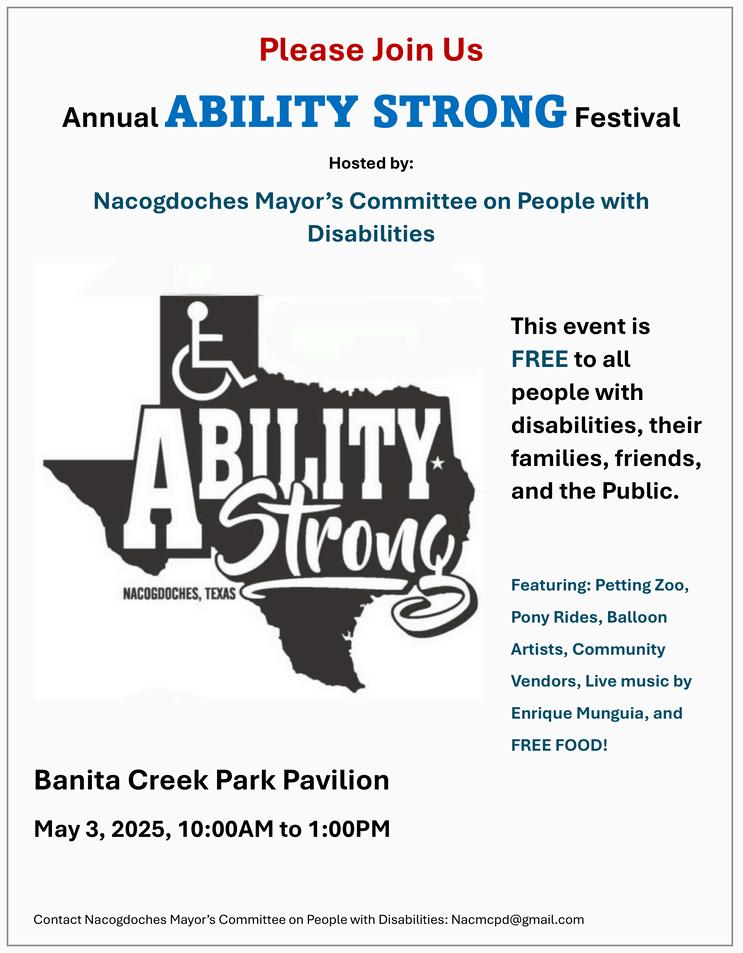 Please Join Us

Annual ABILITY STRONG Festival

Hosted by:

Nacogdoches Mayor's Committee on People with Disabilities

ABILITY Strong

NACOGDOCHES, TEXAS

This event is FREE to all people with disabilities, their families, friends, and the Public.

Featuring: Petting Zoo, Pony Rides, Balloon Artists, Community Vendors, Live music by Enrique Munguia, and FREE FOOD!

Banita Creek Park Pavilion

May 3, 2025, 10:00AM to 1:00PM

Contact Nacogdoches Mayor's Committee on People with Disabilities: Nacmcpd@gmail.com